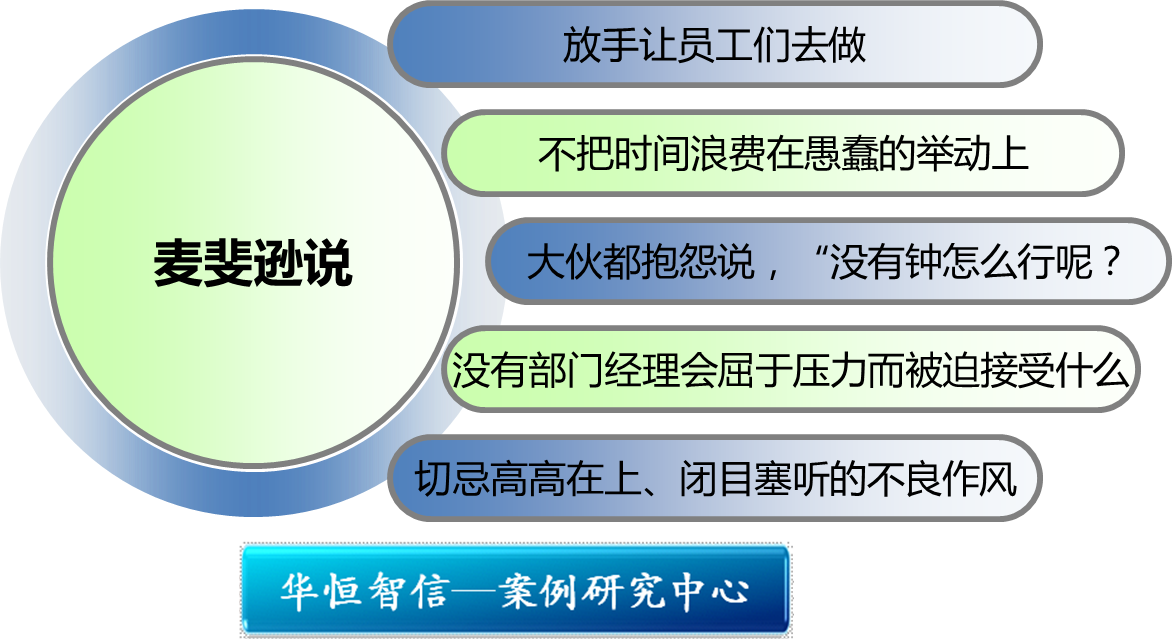 麦斐逊说

放手让员工们去做

不把时间浪费在愚蠢的举动上

大伙都抱怨说，“没有钟怎么行呢？

没有部门经理会屈于压力而被迫接受什么

切忌高高在上、闭目塞听的不良作风

华恒智信—案例研究中心